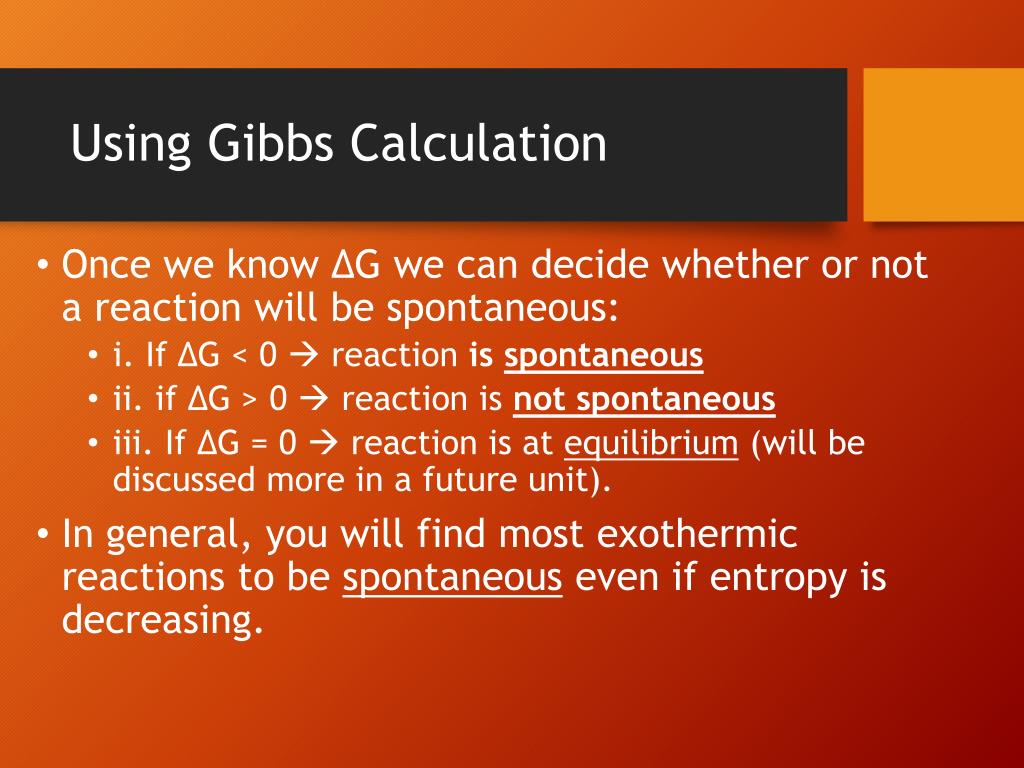 Using Gibbs Calculation

• Once we know $\Delta G$ we can decide whether or not a reaction will be spontaneous:

• i. If $\Delta G < 0$ → reaction is spontaneous

• ii. if $\Delta G > 0$ → reaction is not spontaneous

• iii. If $\Delta G = 0$ → reaction is at equilibrium (will be discussed more in a future unit).

• In general, you will find most exothermic reactions to be spontaneous even if entropy is decreasing.